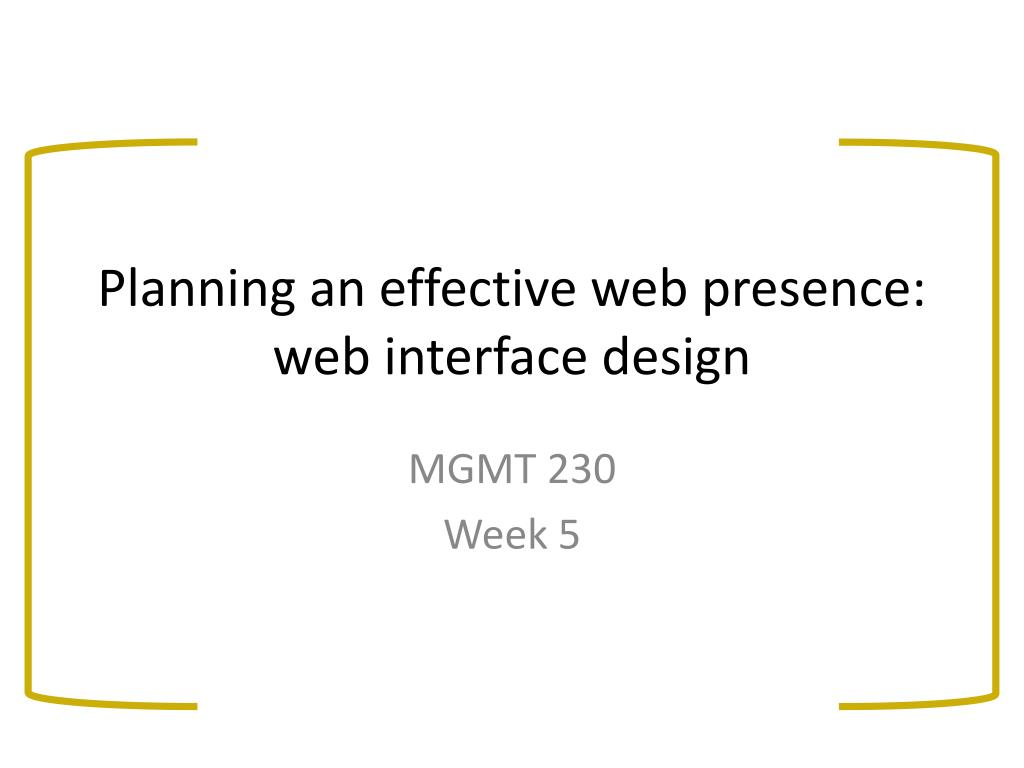 Planning an effective web presence: web interface design

MGMT 230
Week 5